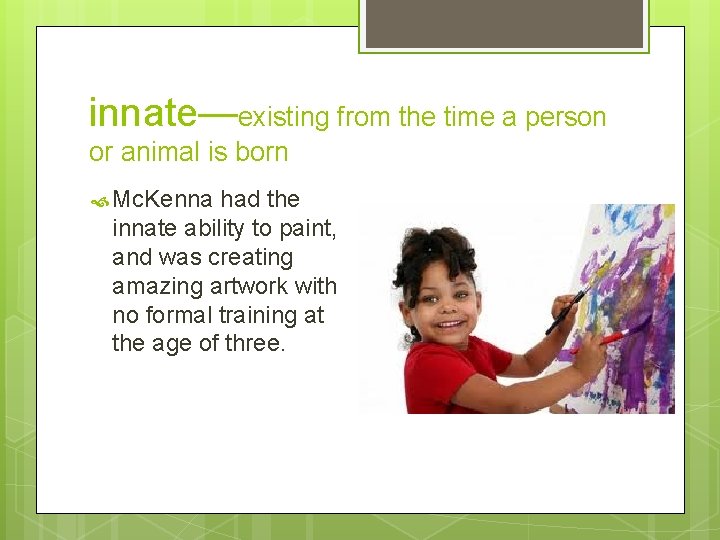 innate—existing from the time a person or animal is born

McKenna had the innate ability to paint, and was creating amazing artwork with no formal training at the age of three.